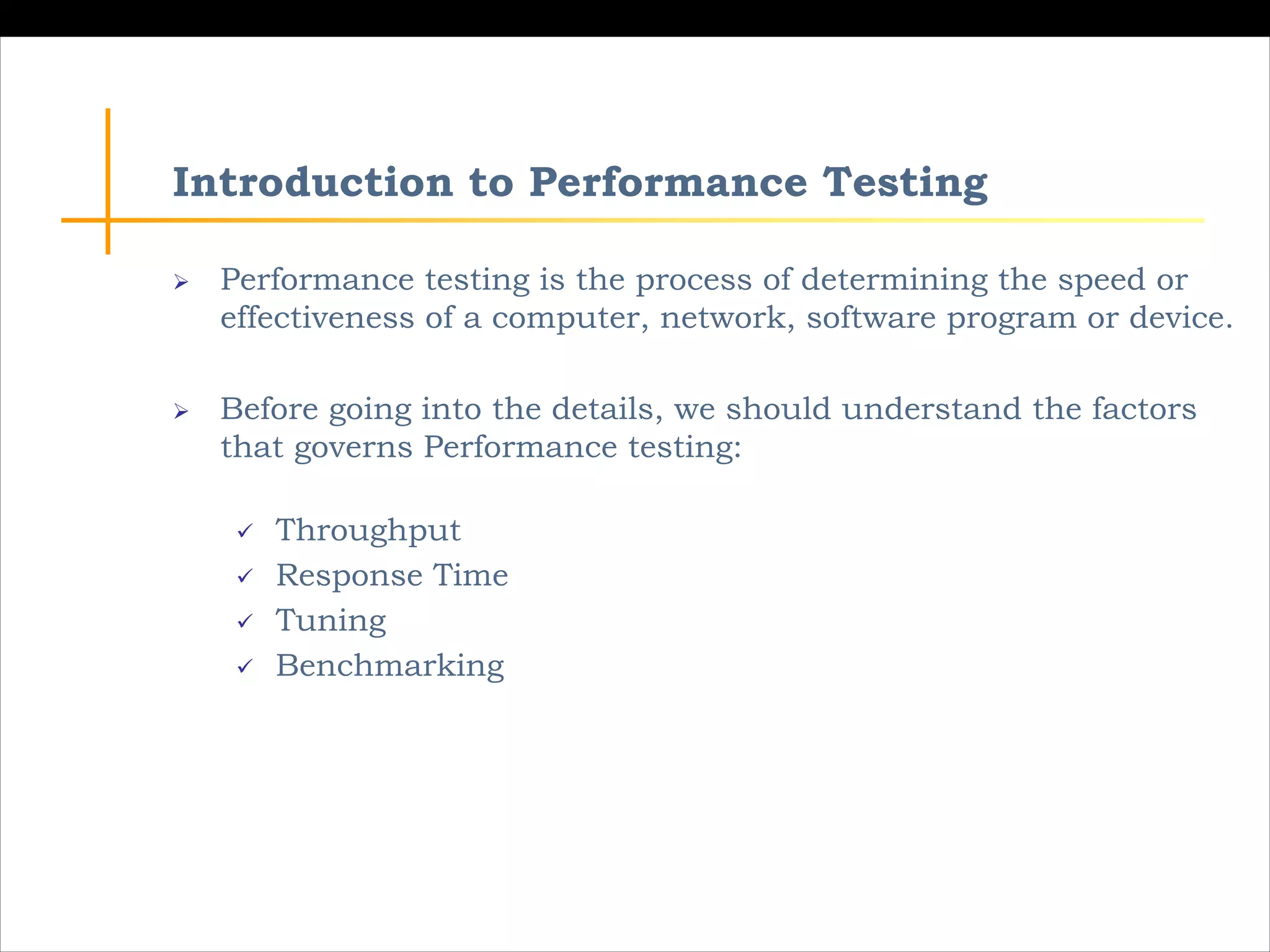 Introduction to Performance Testing

➢ Performance testing is the process of determining the speed or effectiveness of a computer, network, software program or device.

➢ Before going into the details, we should understand the factors that governs Performance testing:

✓ Throughput
✓ Response Time
✓ Tuning
✓ Benchmarking